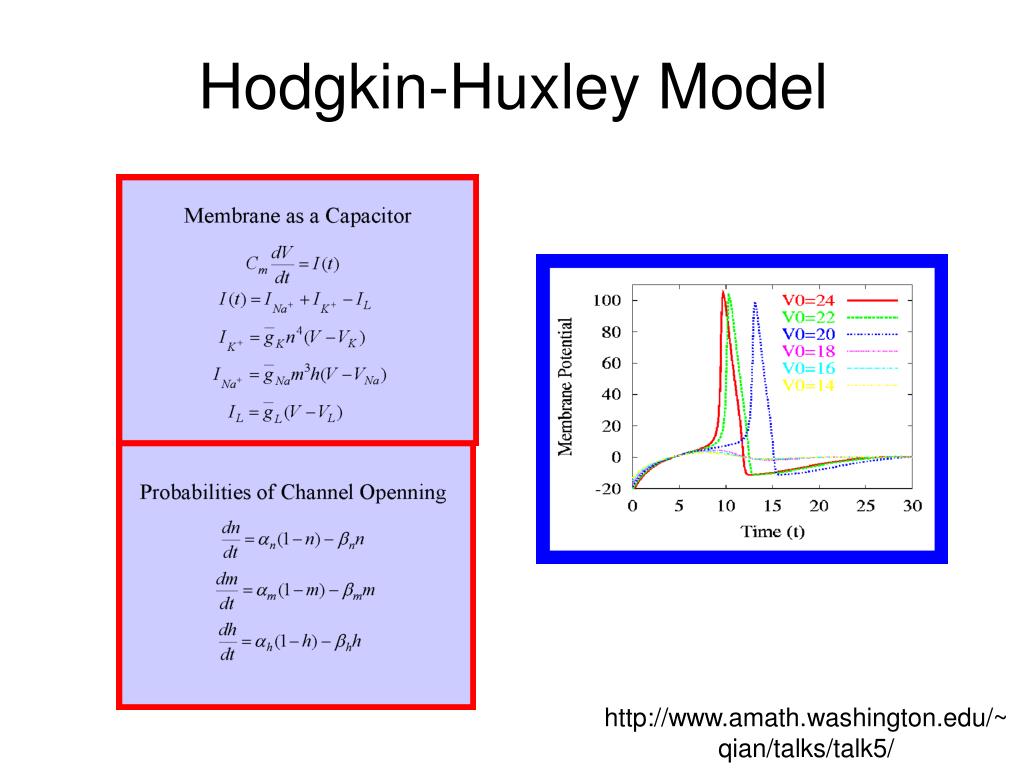 Hodgkin-Huxley Model

Membrane as a Capacitor

$C_m \frac{dV}{dt} = I(t)$

$I(t) = I_{Na^+} + I_{K^+} - I_L$

$I_{K^+} = \bar{g}_K n^4 (V - V_K)$

$I_{Na^+} = \bar{g}_{Na} m^3 h (V - V_{Na})$

$I_L = \bar{g}_L (V - V_L)$

Probabilities of Channel Openning

$\frac{dn}{dt} = \alpha_n (1-n) - \beta_n n$

$\frac{dm}{dt} = \alpha_m (1-m) - \beta_m m$

$\frac{dh}{dt} = \alpha_h (1-h) - \beta_h h$

Membrane Potential

100
80
60
40
20
0
-20

0 5 10 15 20 25 30

Time (t)

V0=24
V0=22
V0=20
V0=18
V0=16
V0=14

http://www.amath.washington.edu/~qian/talks/talk5/